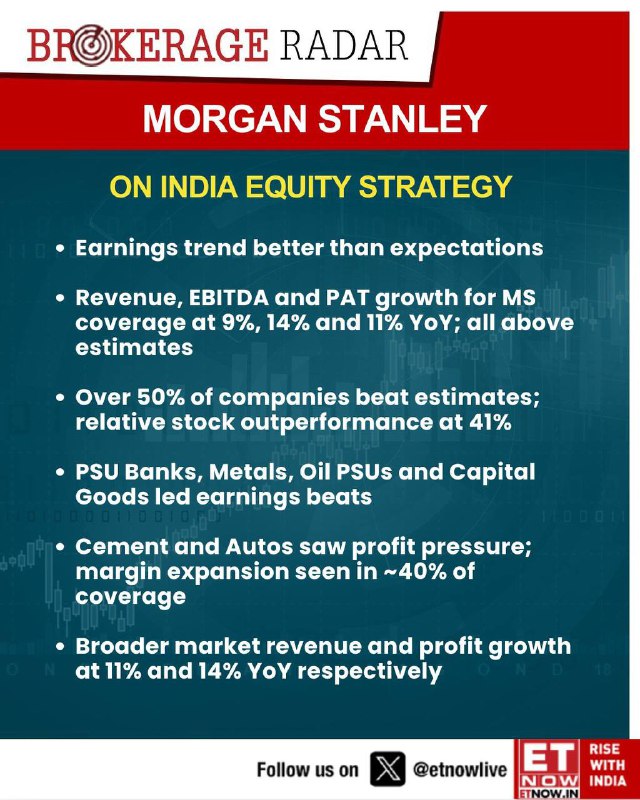 BROKERAGE RADAR

MORGAN STANLEY

ON INDIA EQUITY STRATEGY

• Earnings trend better than expectations

• Revenue, EBITDA and PAT growth for MS coverage at 9%, 14% and 11% YoY; all above estimates

• Over 50% of companies beat estimates; relative stock outperformance at 41%

• PSU Banks, Metals, Oil PSUs and Capital Goods led earnings beats

• Cement and Autos saw profit pressure; margin expansion seen in ~40% of coverage

• Broader market revenue and profit growth at 11% and 14% YoY respectively

Follow us on @etnowlive

ET NOW
ETNOW.IN

RISE WITH INDIA